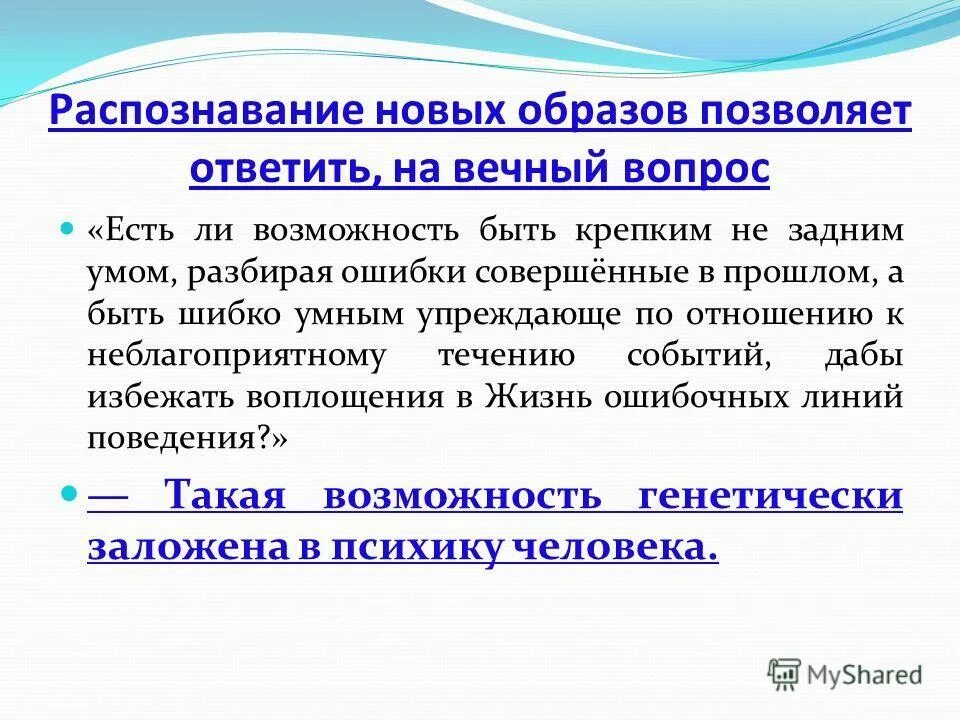 Распознавание новых образов позволяет ответить, на вечный вопрос

«Есть ли возможность быть крепким не задним умом, разбирая ошибки совершённые в прошлом, а быть шибко умным упреждающе по отношению к неблагоприятному течению событий, дабы избежать воплощения в Жизнь ошибочных линий поведения?»

— Такая возможность генетически заложена в психику человека.

MyShared